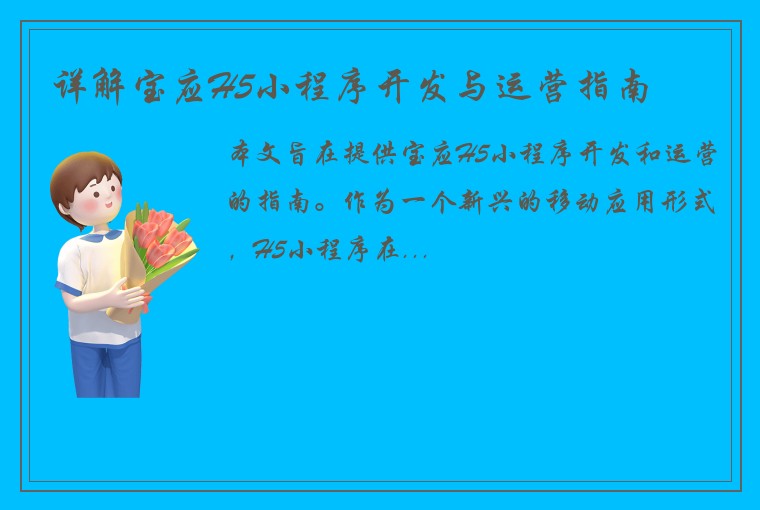 详解宝应H5小程序开发与运营指南

本文旨在提供宝应H5小程序开发和运营的指南。作为一个新兴的移动应用形式，H5小程序在...